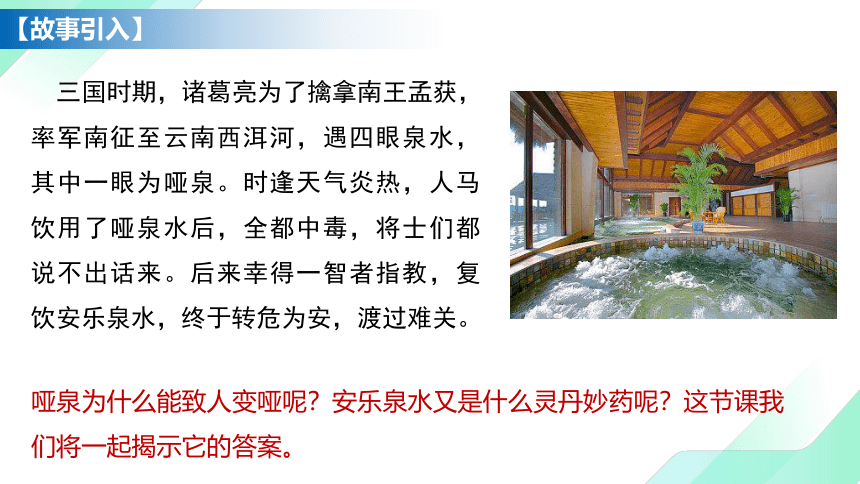 【故事引入】

三国时期，诸葛亮为了擒拿南王孟获，率军南征至云南西洱河，遇四眼泉水，其中一眼为哑泉。时逢天气炎热，人马饮用了哑泉水后，全都中毒，将士们都说不出话来。后来幸得一智者指教，复饮安乐泉水，终于转危为安，渡过难关。

哑泉为什么能致人变哑呢？安乐泉水又是什么灵丹妙药呢？这节课我们将一起揭示它的答案。